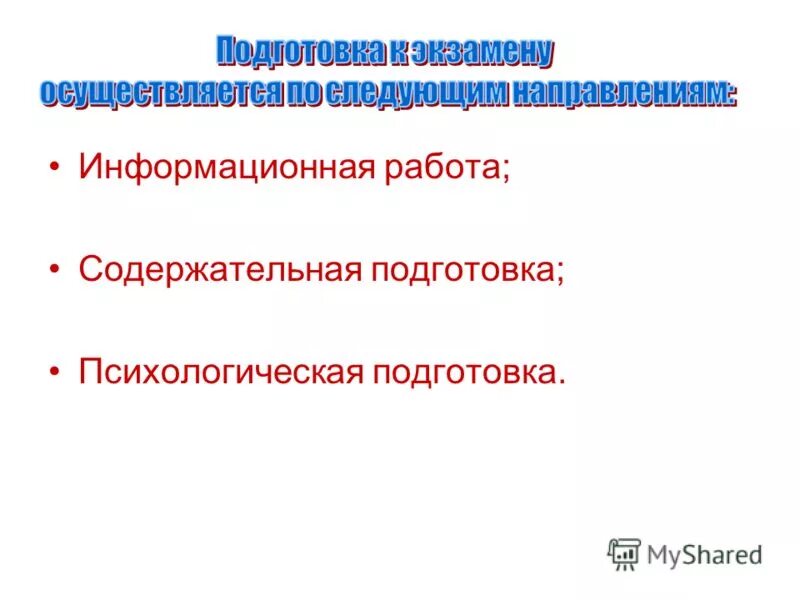 Подготовка к экзамену осуществляется по следующим направлениям:

• Информационная работа;

• Содержательная подготовка;

• Психологическая подготовка.

MyShared